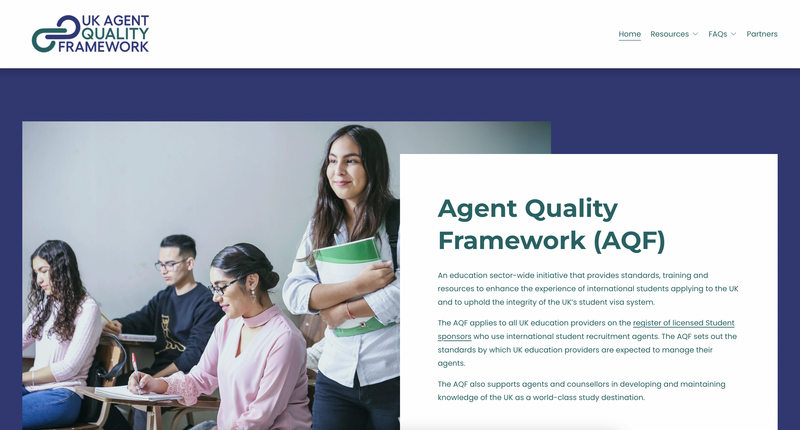 UK AGENT QUALITY FRAMEWORK

Home Resources FAQs Partners

Agent Quality Framework (AQF)

An education sector-wide initiative that provides standards, training and resources to enhance the experience of international students applying to the UK and to uphold the integrity of the UK's student visa system.

The AQF applies to all UK education providers on the register of licensed Student sponsors who use international student recruitment agents. The AQF sets out the standards by which UK education providers are expected to manage their agents.

The AQF also supports agents and counsellors in developing and maintaining knowledge of the UK as a world-class study destination.